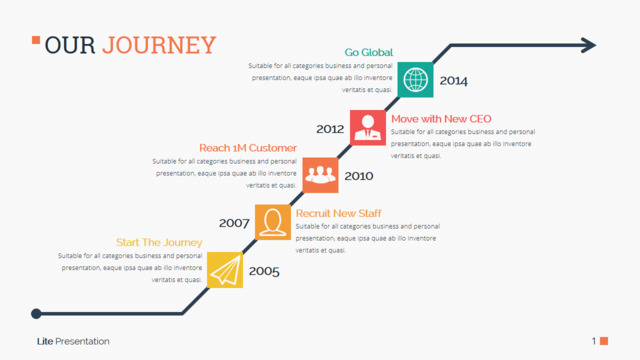 OUR JOURNEY

Go Global
Suitable for all categories business and personal presentation, eaque ipsa quae ab illo inventore veritatis et quasi.

2014

2012

Move with New CEO
Suitable for all categories business and personal presentation, eaque ipsa quae ab illo inventore veritatis et quasi.

Reach 1M Customer
Suitable for all categories business and personal presentation, eaque ipsa quae ab illo inventore veritatis et quasi.

2010

2007

Recruit New Staff
Suitable for all categories business and personal presentation, eaque ipsa quae ab illo inventore veritatis et quasi.

Start The Journey
Suitable for all categories business and personal presentation, eaque ipsa quae ab illo inventore veritatis et quasi.

2005

Lite Presentation

1